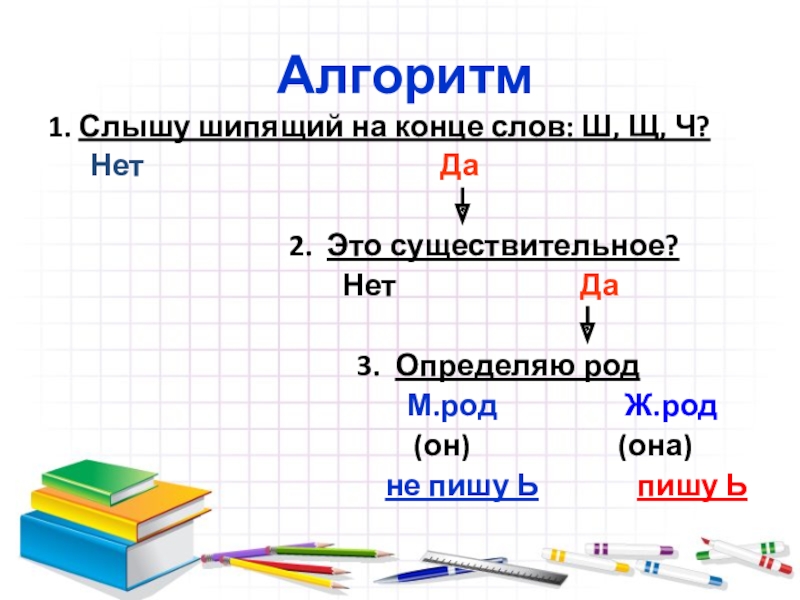 Алгоритм

1. Слышу шипящий на конце слов: Ш, Щ, Ч?

Нет Да

2. Это существительное?

Нет Да

3. Определяю род

М.род Ж.род

(он) (она)

не пишу Ь пишу Ь